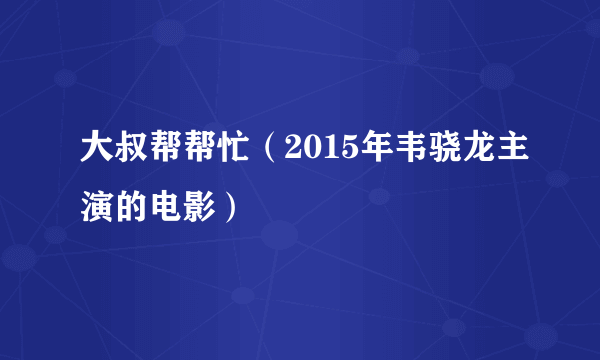 大叔帮帮忙（2015年韦骁龙主演的电影）